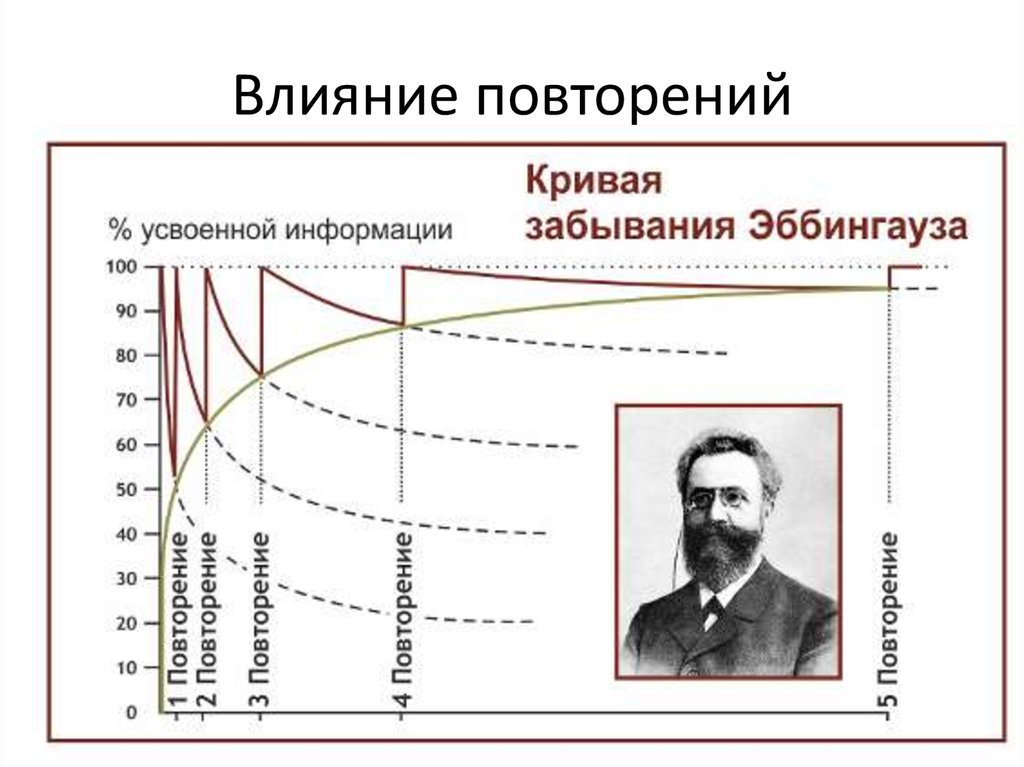 Влияние повторений

Кривая забывания Эббингауза

% усвоенной информации

100
90
80
70
60
50
40
30
20
10
0

1 Повторение
2 Повторение
3 Повторение
4 Повторение
5 Повторение